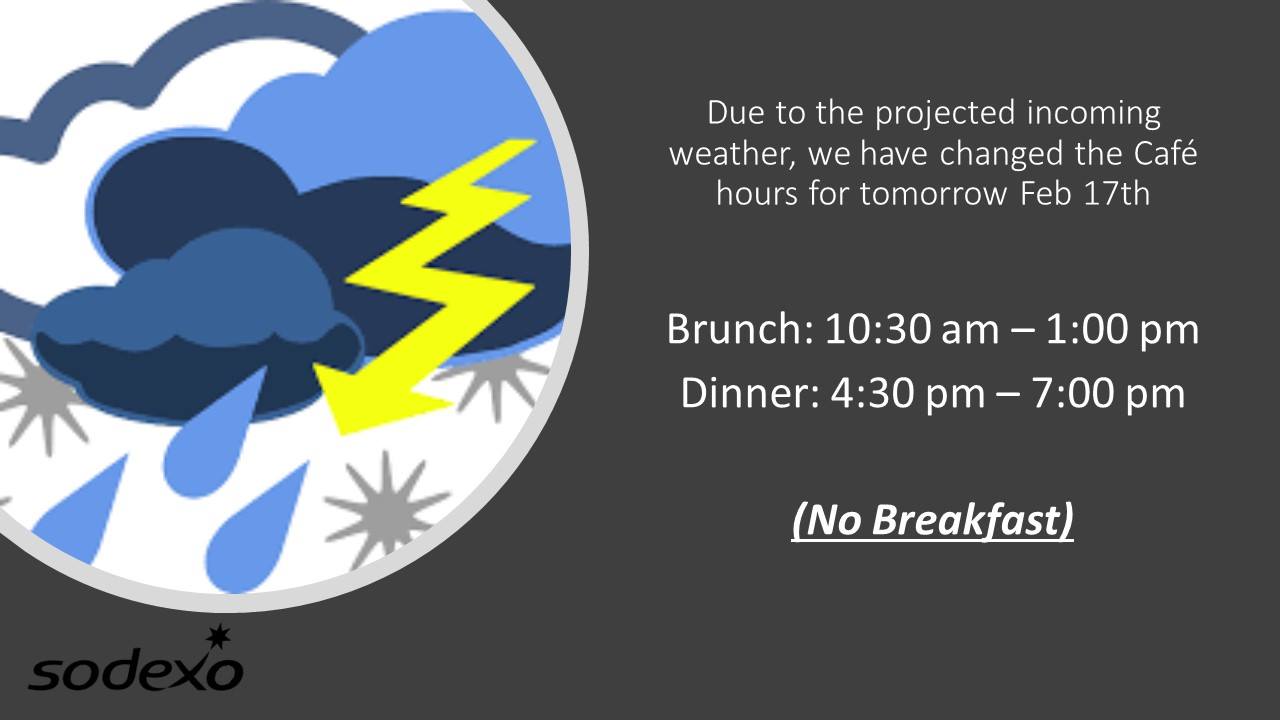 Due to the projected incoming weather, we have changed the Café hours for tomorrow Feb 17th

Brunch: 10:30 am – 1:00 pm
Dinner: 4:30 pm – 7:00 pm

(No Breakfast)

sodexo